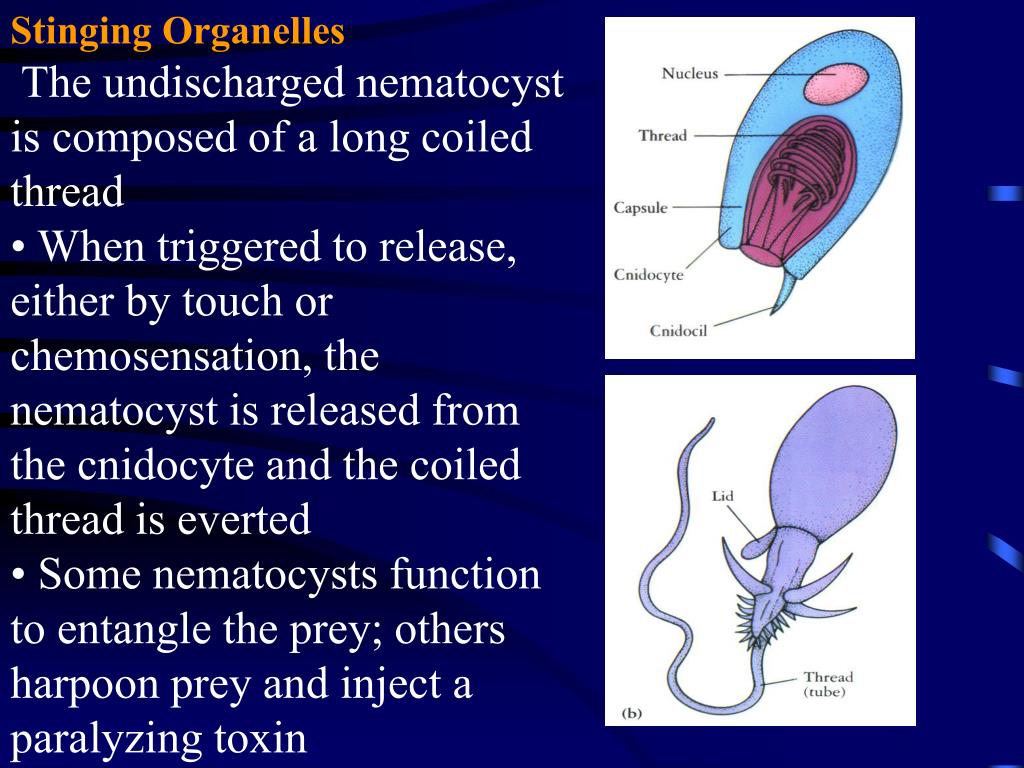 Stinging Organelles

The undischarged nematocyst is composed of a long coiled thread

• When triggered to release, either by touch or chemosensation, the nematocyst is released from the cnidocyte and the coiled thread is everted

• Some nematocysts function to entangle the prey; others harpoon prey and inject a paralyzing toxin

Nucleus
Thread
Capsule
Cnidocyte
Cnidocil

Lid
Thread (tube)
(b)